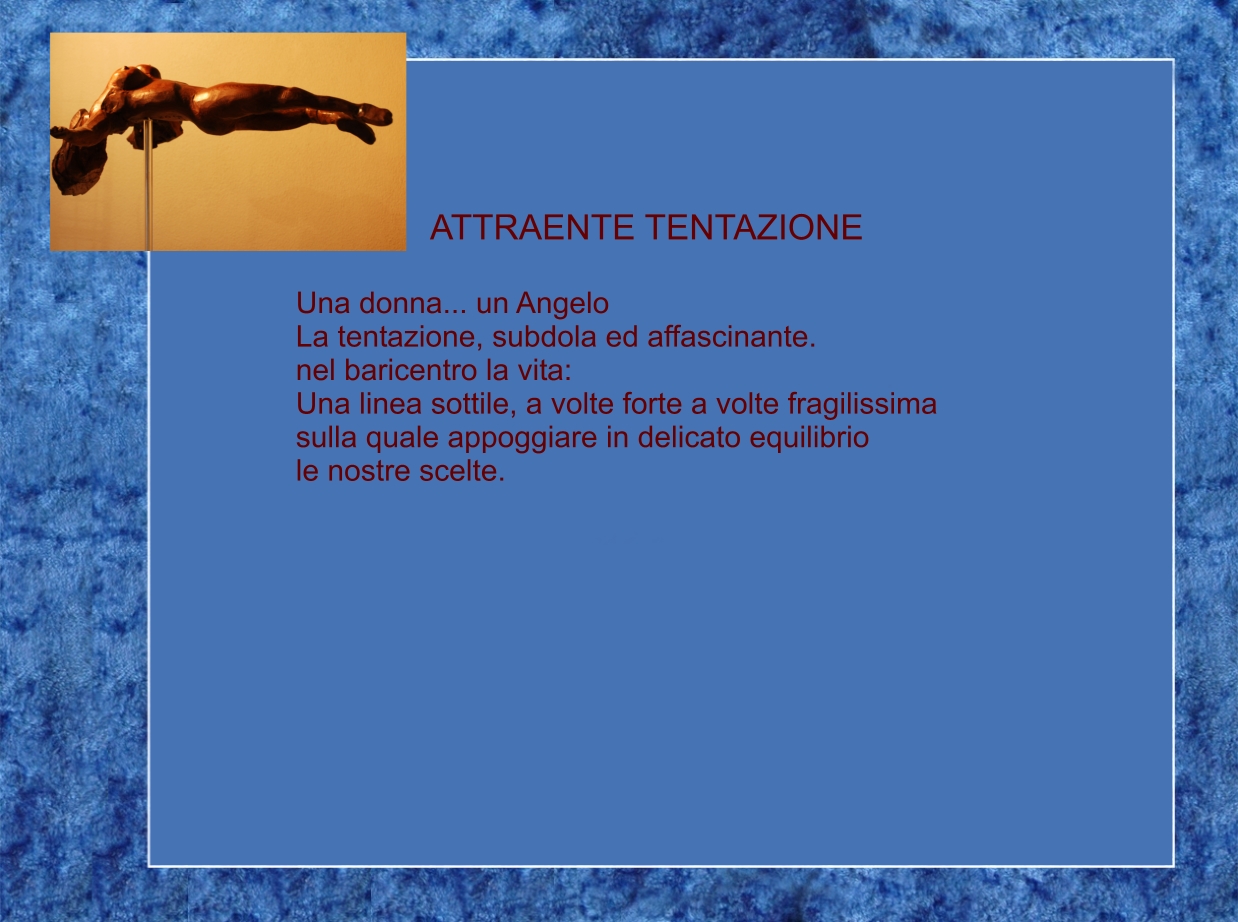 ATTRAENTE TENTAZIONE

Una donna... un Angelo
La tentazione, subdola ed affascinante.
nel baricentro la vita:
Una linea sottile, a volte forte a volte fragilissima
sulla quale appoggiare in delicato equilibrio
le nostre scelte.